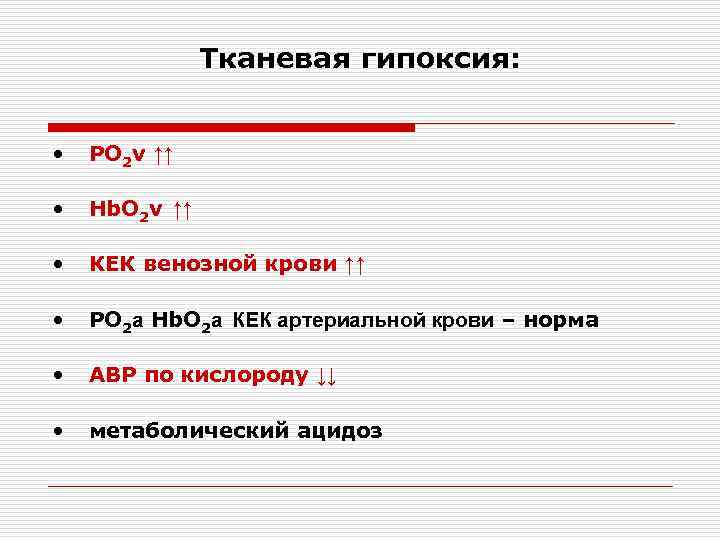 Тканевая гипоксия:

• $PO_2v$ ↑↑

• $HbO_2v$ ↑↑

• КЕК венозной крови ↑↑

• $PO_2a$ $HbO_2a$ КЕК артериальной крови – норма

• АВР по кислороду ↓↓

• метаболический ацидоз